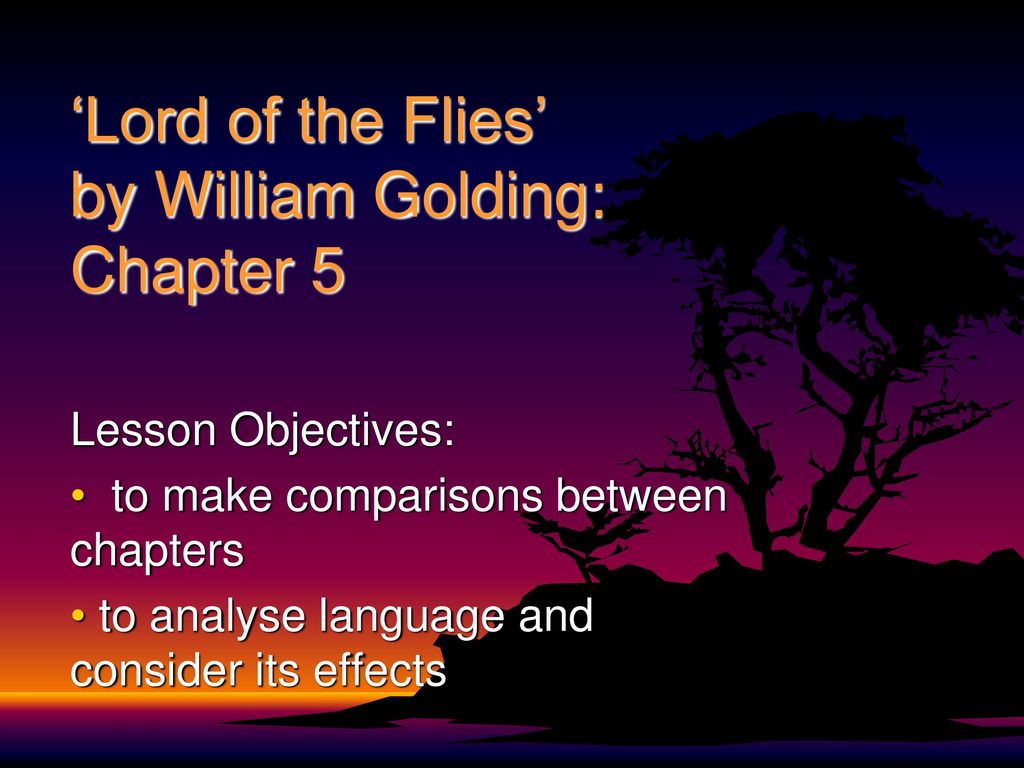 ‘Lord of the Flies’ by William Golding: Chapter 5

Lesson Objectives:

• to make comparisons between chapters

• to analyse language and consider its effects